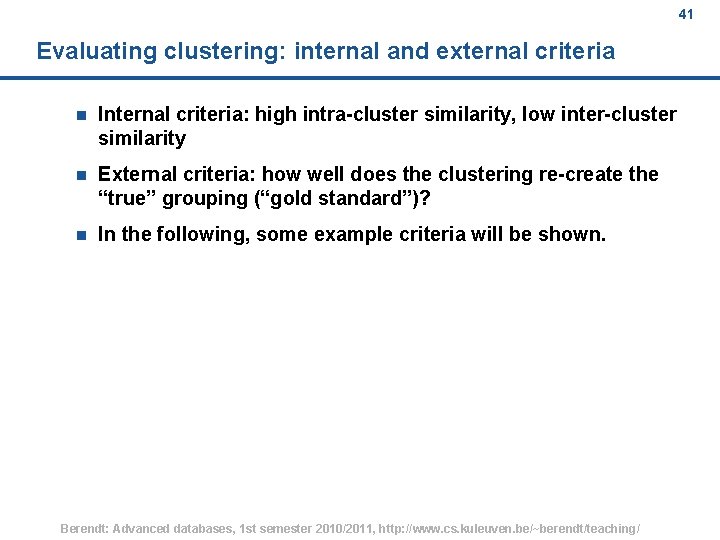 41

Evaluating clustering: internal and external criteria

Internal criteria: high intra-cluster similarity, low inter-cluster similarity

External criteria: how well does the clustering re-create the “true” grouping (“gold standard”)?

In the following, some example criteria will be shown.

Berendt: Advanced databases, 1st semester 2010/2011, http://www.cs.kuleuven.be/~berendt/teaching/